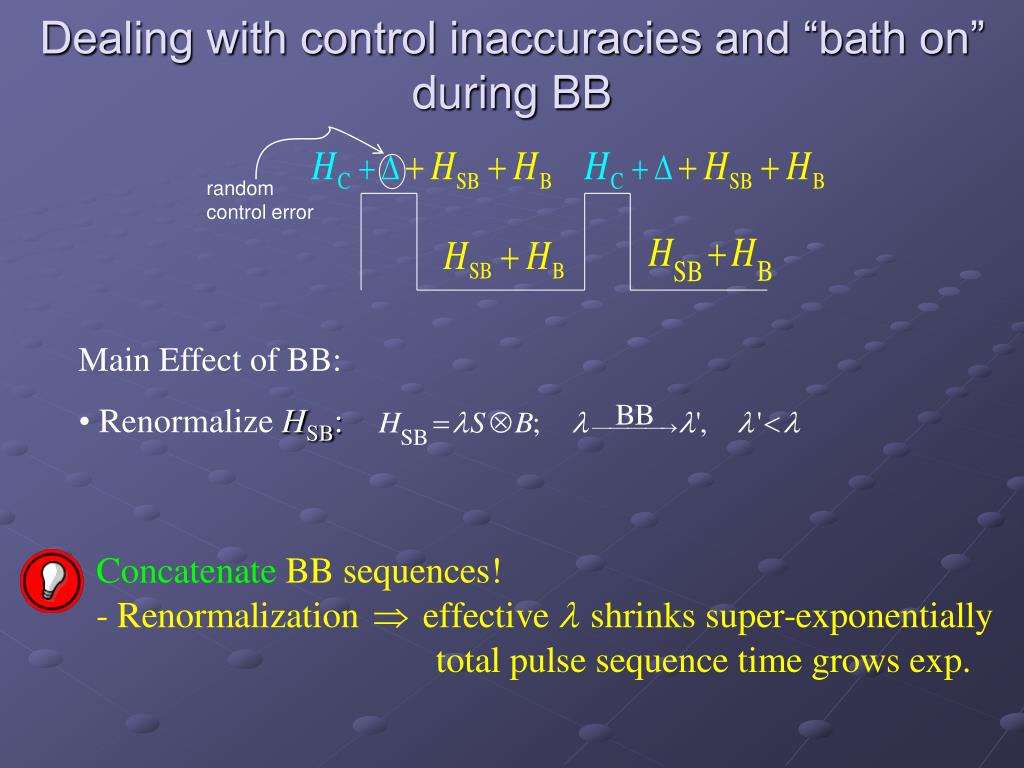 Dealing with control inaccuracies and “bath on” during BB

random control error

$H_C + \Delta + H_{SB} + H_B$ $H_C + \Delta + H_{SB} + H_B$

$H_{SB} + H_B$ $H_{SB} + H_B$

Main Effect of BB:

• Renormalize $H_{SB}$: $H_{SB} = \lambda S \otimes B$; $\lambda \xrightarrow{BB} \lambda'$, $\lambda' < \lambda$

Concatenate BB sequences!
- Renormalization $\Rightarrow$ effective $\lambda$ shrinks super-exponentially
total pulse sequence time grows exp.